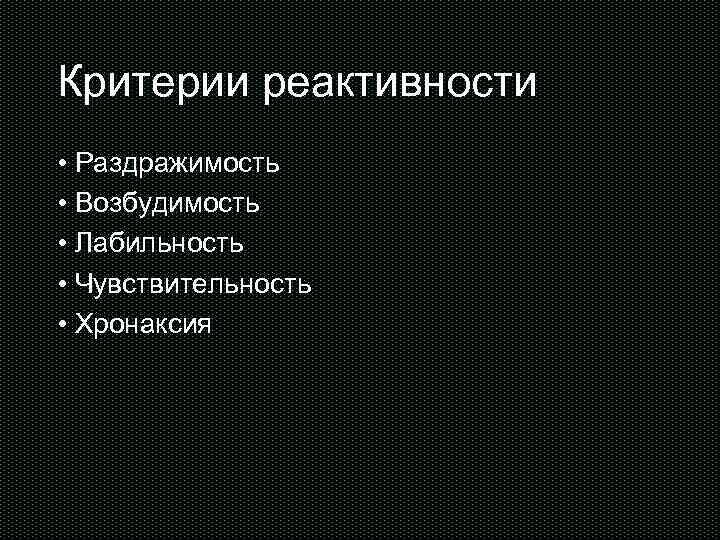 Критерии реактивности

• Раздражимость
• Возбудимость
• Лабильность
• Чувствительность
• Хронаксия